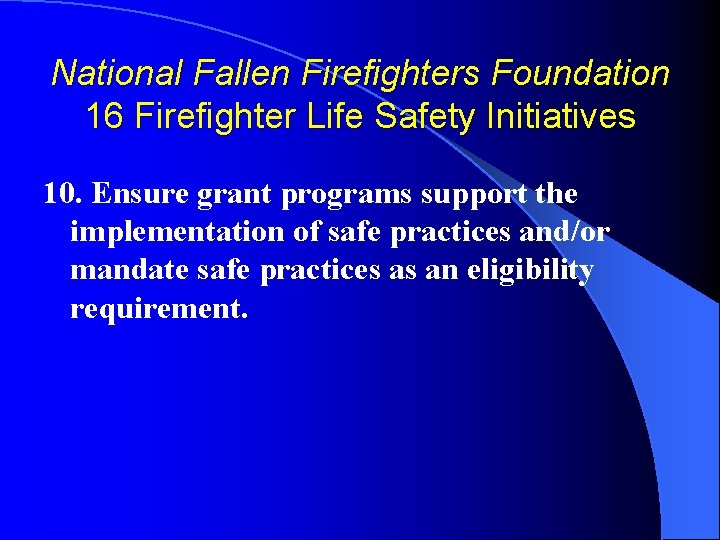 National Fallen Firefighters Foundation
16 Firefighter Life Safety Initiatives

10. Ensure grant programs support the implementation of safe practices and/or mandate safe practices as an eligibility requirement.